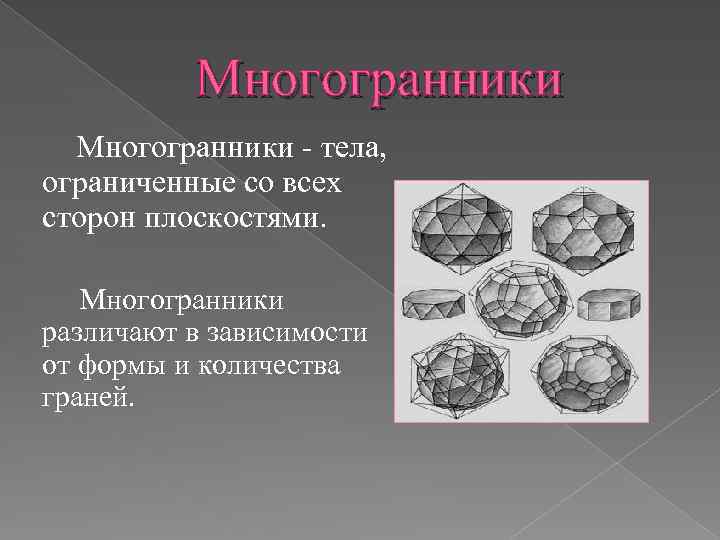 Многогранники

Многогранники - тела, ограниченные со всех сторон плоскостями.

Многогранники различают в зависимости от формы и количества граней.